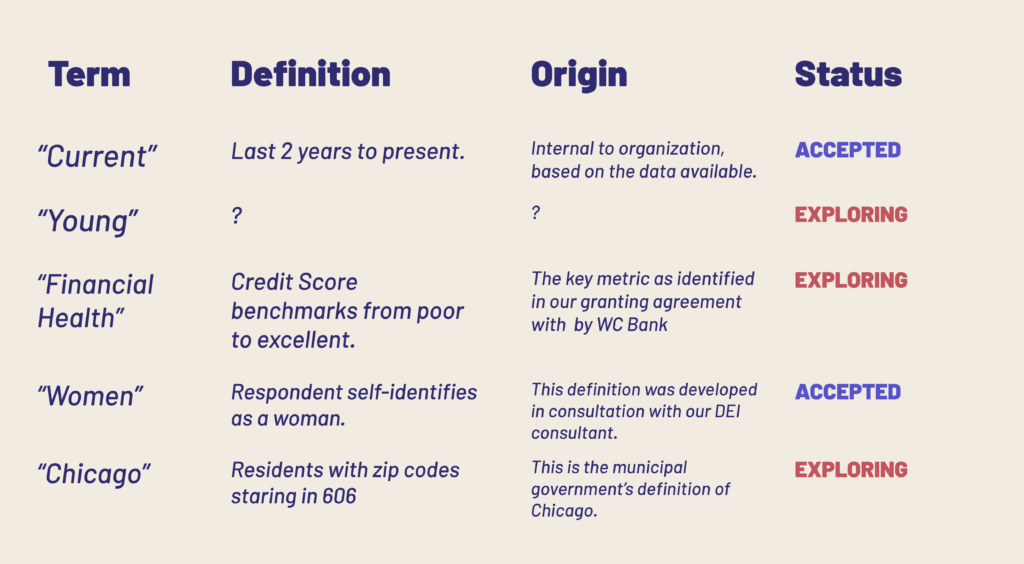 | Term | Definition | Origin | Status |
|---|---|---|---|
| “Current” | Last 2 years to present. | Internal to organization, based on the data available. | ACCEPTED |
| “Young” | ? | ? | EXPLORING |
| “Financial Health” | Credit Score benchmarks from poor to excellent. | The key metric as identified in our granting agreement with by WC Bank | EXPLORING |
| “Women” | Respondent self-identifies as a woman. | This definition was developed in consultation with our DEI consultant. | ACCEPTED |
| “Chicago” | Residents with zip codes staring in 606 | This is the municipal government’s definition of Chicago. | EXPLORING |